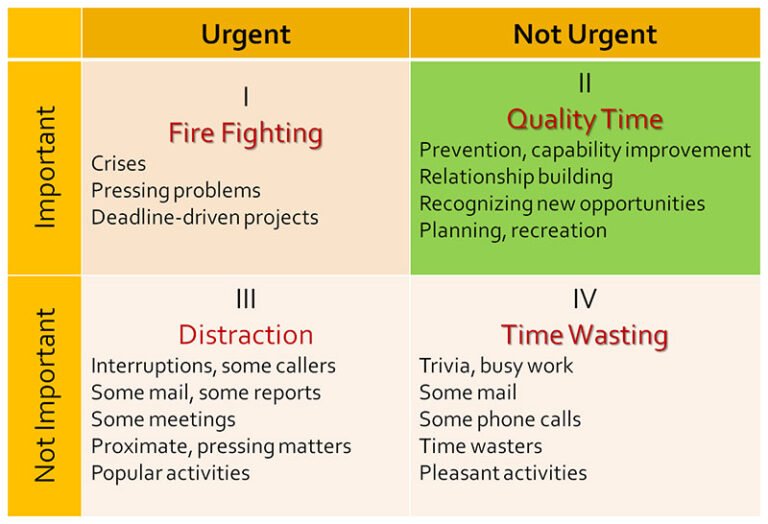 |  | Urgent | Not Urgent |
|---|---|---|
| Important | I<br>Fire Fighting<br>Crises<br>Pressing problems<br>Deadline-driven projects | II<br>Quality Time<br>Prevention, capability improvement<br>Relationship building<br>Recognizing new opportunities<br>Planning, recreation |
| Not Important | III<br>Distraction<br>Interruptions, some callers<br>Some mail, some reports<br>Some meetings<br>Proximate, pressing matters<br>Popular activities | IV<br>Time Wasting<br>Trivia, busy work<br>Some mail<br>Some phone calls<br>Time wasters<br>Pleasant activities |